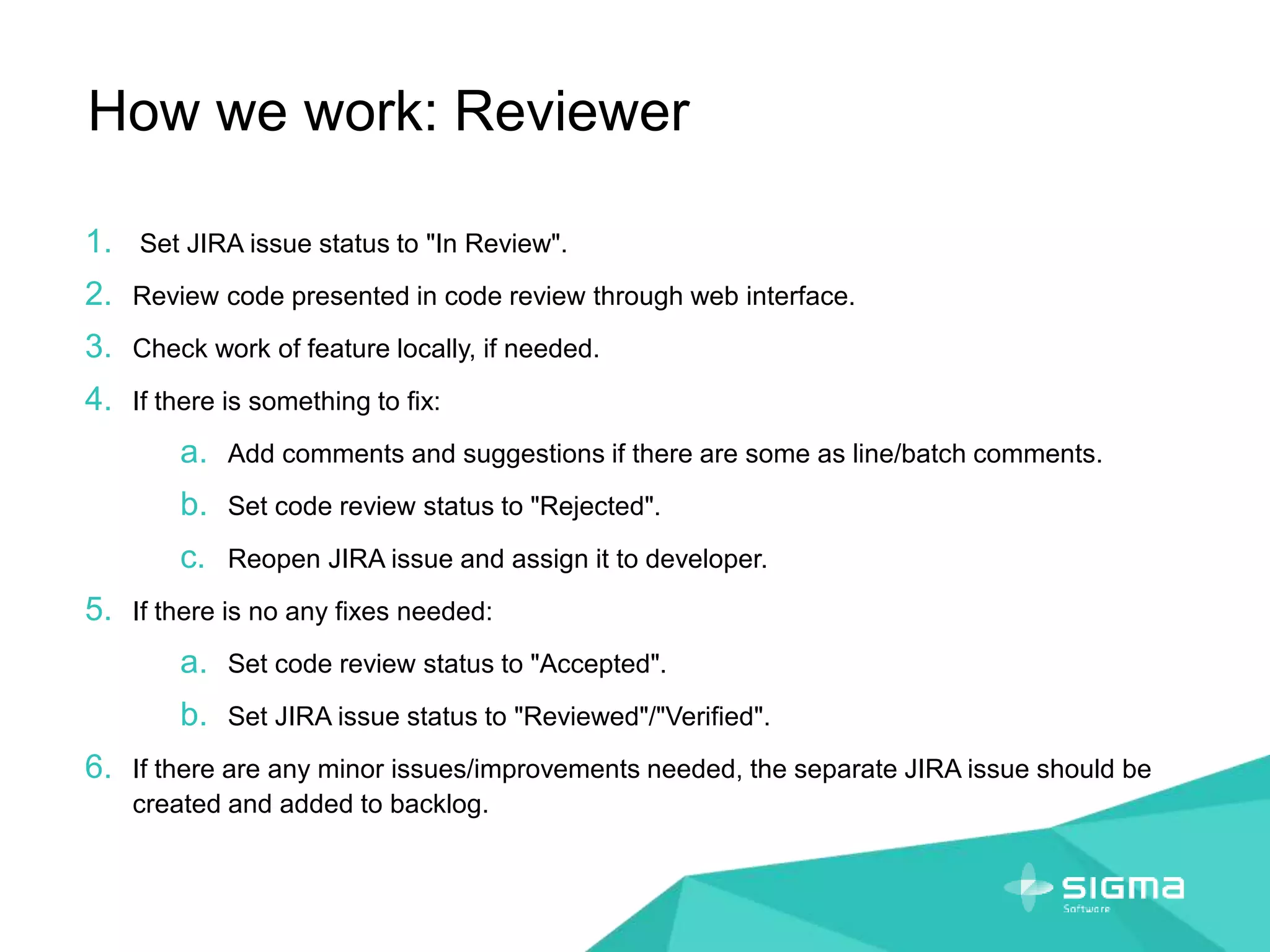 How we work: Reviewer

1. Set JIRA issue status to "In Review".
2. Review code presented in code review through web interface.
3. Check work of feature locally, if needed.
4. If there is something to fix:
 a. Add comments and suggestions if there are some as line/batch comments.
 b. Set code review status to "Rejected".
 c. Reopen JIRA issue and assign it to developer.
5. If there is no any fixes needed:
 a. Set code review status to "Accepted".
 b. Set JIRA issue status to "Reviewed"/"Verified".
6. If there are any minor issues/improvements needed, the separate JIRA issue should be created and added to backlog.

SIGMA
Software